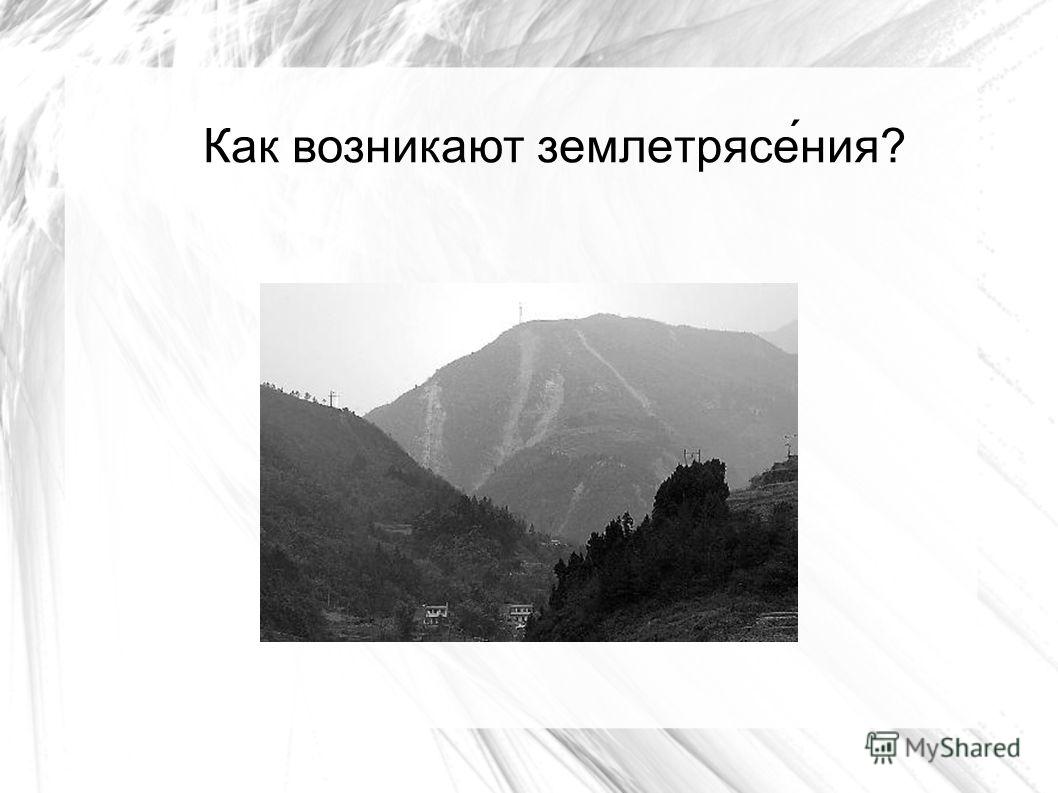 Как возникают землетрясе́ния?

MyShared